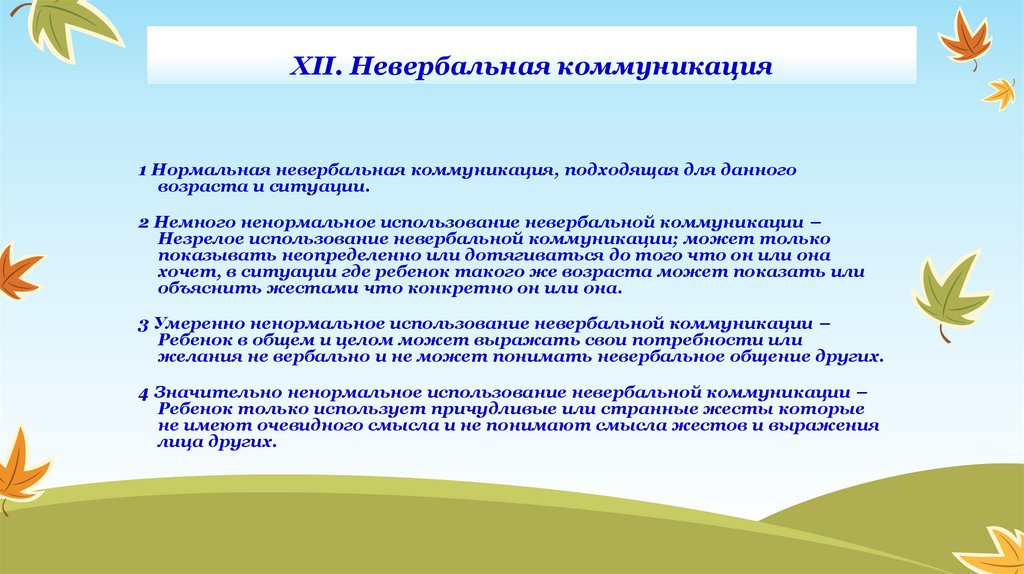 XII. Невербальная коммуникация

1 Нормальная невербальная коммуникация, подходящая для данного возраста и ситуации.

2 Немного ненормальное использование невербальной коммуникации – Незрелое использование невербальной коммуникации; может только показывать неопределенно или дотягиваться до того что он или она хочет, в ситуации где ребенок такого же возраста может показать или объяснить жестами что конкретно он или она.

3 Умеренно ненормальное использование невербальной коммуникации – Ребенок в общем и целом может выражать свои потребности или желания не вербально и не может понимать невербальное общение других.

4 Значительно ненормальное использование невербальной коммуникации – Ребенок только использует причудливые или странные жесты которые не имеют очевидного смысла и не понимают смысла жестов и выражения лица других.